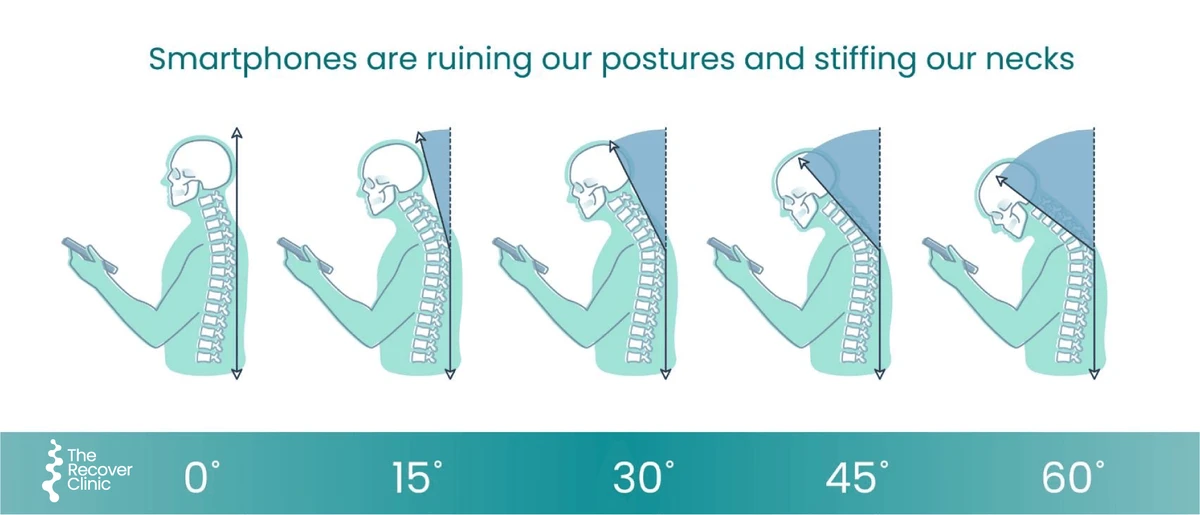 Smartphones are ruining our postures and stiffing our necks

The Recover Clinic

0°

15°

30°

45°

60°